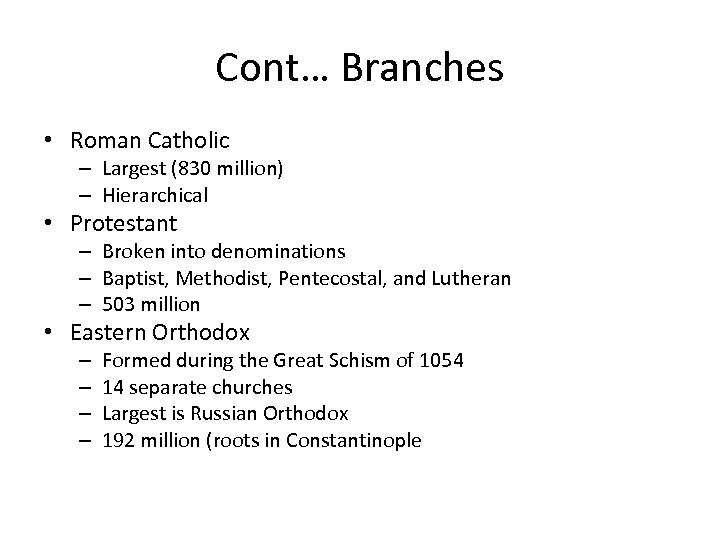 Cont… Branches

• Roman Catholic
– Largest (830 million)
– Hierarchical
• Protestant
– Broken into denominations
– Baptist, Methodist, Pentecostal, and Lutheran
– 503 million
• Eastern Orthodox
– Formed during the Great Schism of 1054
– 14 separate churches
– Largest is Russian Orthodox
– 192 million (roots in Constantinople